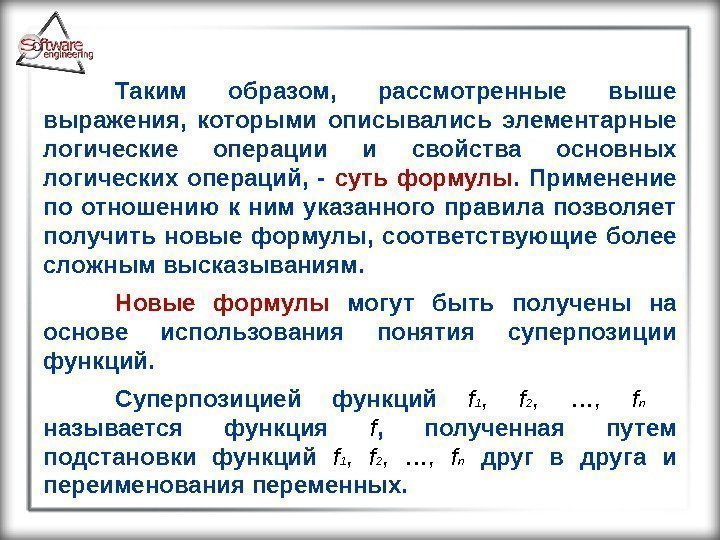 Software engineering

Таким образом, рассмотренные выше выражения, которыми описывались элементарные логические операции и свойства основных логических операций, - суть формулы. Применение по отношению к ним указанного правила позволяет получить новые формулы, соответствующие более сложным высказываниям.

Новые формулы могут быть получены на основе использования понятия суперпозиции функций.

Суперпозицией функций $f_1$, $f_2$, …, $f_n$ называется функция $f$, полученная путем подстановки функций $f_1$, $f_2$, …, $f_n$ друг в друга и переименования переменных.